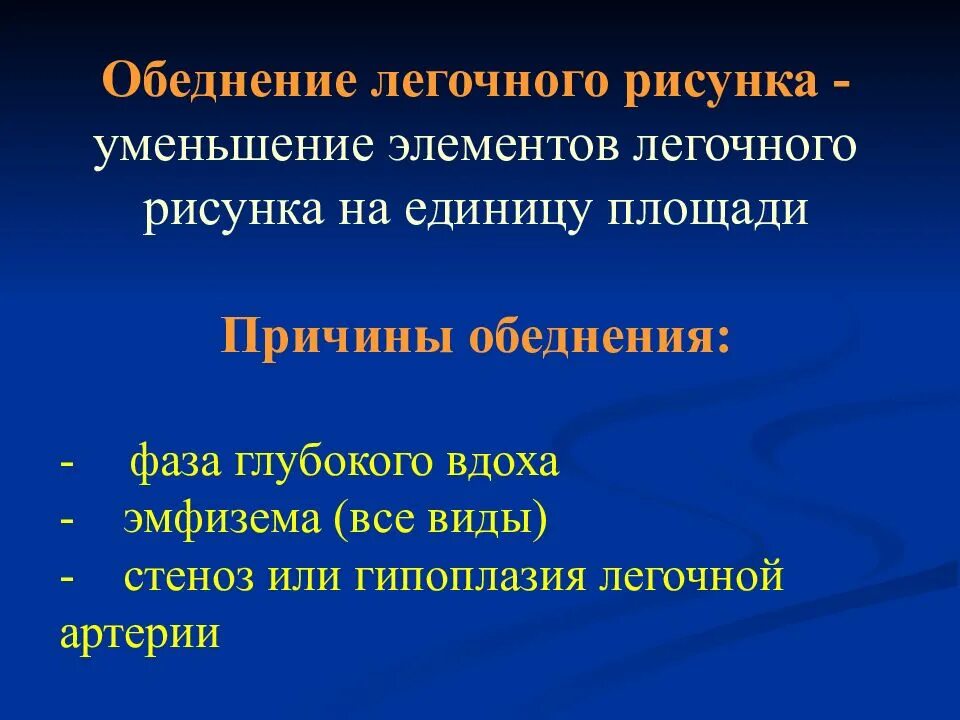 Обеднение легочного рисунка - уменьшение элементов легочного рисунка на единицу площади

Причины обеднения:

- фаза глубокого вдоха
- эмфизема (все виды)
- стеноз или гипоплазия легочной артерии